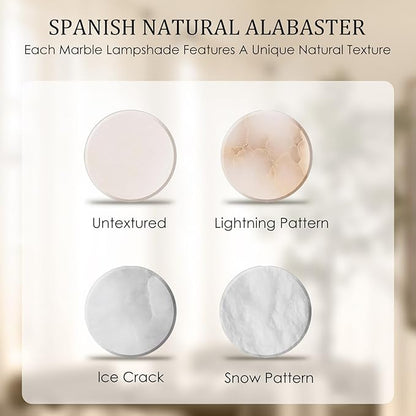 SPANISH NATURAL ALABASTER
Each Marble Lampshade Features A Unique Natural Texture

Untextured

Lightning Pattern

Ice Crack

Snow Pattern